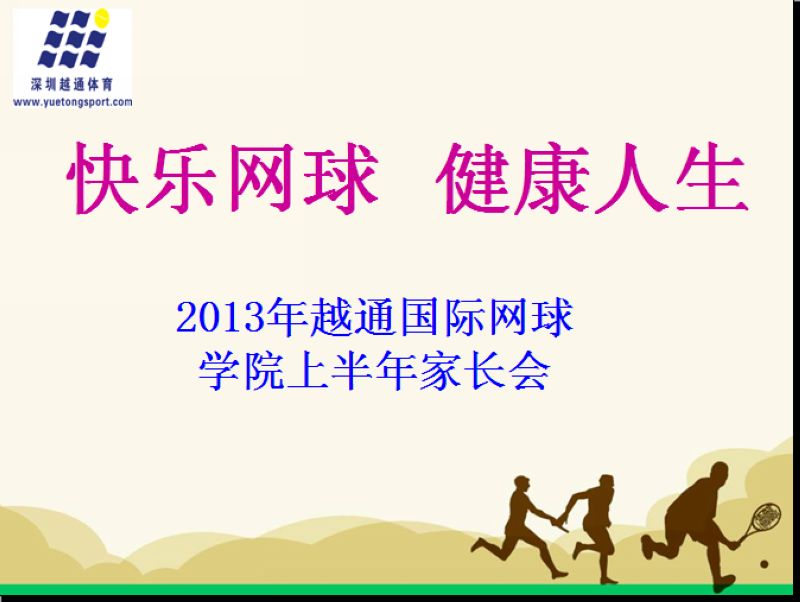 深圳越通体育
www.yuetongsport.com

快乐网球 健康人生

2013年越通国际网球学院上半年家长会